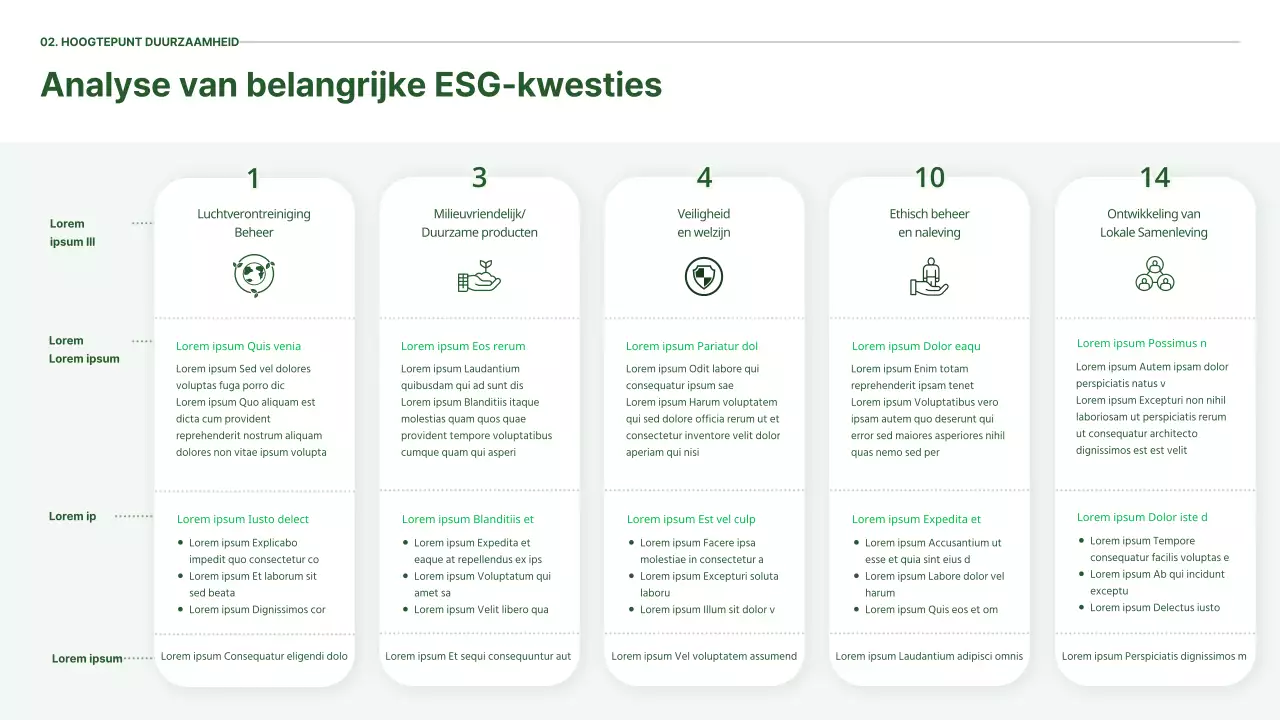 02. HOOGTEPUNT DUURZAAMHEID

Analyse van belangrijke ESG-kwesties

Lorem ipsum III

Lorem Lorem ipsum

Lorem ip

Lorem ipsum

1
Luchtverontreiniging Beheer

Lorem ipsum Quis venia
Lorem ipsum Sed vel dolores voluptas fuga porro dic
Lorem ipsum Quo aliquam est dicta cum provident reprehenderit nostrum aliquam dolores non vitae ipsum volupta

Lorem ipsum Iusto delect
- Lorem ipsum Explicabo impedit quo consectetur co
- Lorem ipsum Et laborum sit sed beata
- Lorem ipsum Dignissimos cor

Lorem ipsum Consequatur eligendi dolo

3
Milieuvriendelijk/ Duurzame producten

Lorem ipsum Eos rerum
Lorem ipsum Laudantium quibusdam qui ad sunt dis
Lorem ipsum Blanditiis itaque molestias quam quos quae provident tempore voluptatibus cumque quam qui asperi

Lorem ipsum Blanditiis et
- Lorem ipsum Expedita et eaque at repellendus ex ips
- Lorem ipsum Voluptatum qui amet sa
- Lorem ipsum Velit libero qua

Lorem ipsum Et sequi consequuntur aut

4
Veiligheid en welzijn

Lorem ipsum Pariatur dol
Lorem ipsum Odit labore qui consequatur ipsum sae
Lorem ipsum Harum voluptatem qui sed dolore officia rerum ut et consectetur inventore velit dolor aperiam qui nisi

Lorem ipsum Est vel culp
- Lorem ipsum Facere ipsa molestiae in consectetur a
- Lorem ipsum Excepturi soluta laboru
- Lorem ipsum Illum sit dolor v

Lorem ipsum Vel voluptatem assumend

10
Ethisch beheer en naleving

Lorem ipsum Dolor eaqu
Lorem ipsum Enim totam reprehenderit ipsam tenet
Lorem ipsum Voluptatibus vero ipsam autem quo deserunt qui error sed maiores asperiores nihil quas nemo sed per

Lorem ipsum Expedita et
- Lorem ipsum Accusantium ut esse et quia sint eius d
- Lorem ipsum Labore dolor vel harum
- Lorem ipsum Quis eos et om

Lorem ipsum Laudantium adipisci omnis

14
Ontwikkeling van Lokale Samenleving

Lorem ipsum Possimus n
Lorem ipsum Autem ipsam dolor perspiciatis natus v
Lorem ipsum Excepturi non nihil laboriosam ut perspiciatis rerum ut consequatur architecto dignissimos est est velit

Lorem ipsum Dolor iste d
- Lorem ipsum Tempore consequatur facilis voluptas e
- Lorem ipsum Ab qui incidunt exceptu
- Lorem ipsum Delectus iusto

Lorem ipsum Perspiciatis dignissimos m